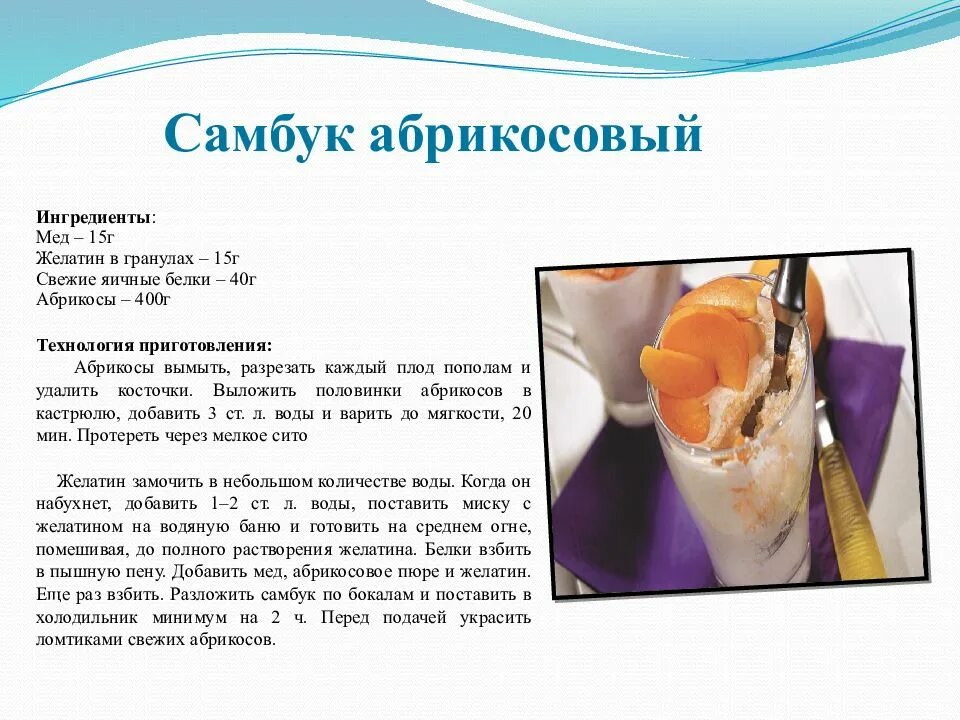 Самбук абрикосовый

Ингредиенты:
Мед – 15г
Желатин в гранулах – 15г
Свежие яичные белки – 40г
Абрикосы – 400г

Технология приготовления:
Абрикосы вымыть, разрезать каждый плод пополам и удалить косточки. Выложить половинки абрикосов в кастрюлю, добавить 3 ст. л. воды и варить до мягкости, 20 мин. Протереть через мелкое сито

Желатин замочить в небольшом количестве воды. Когда он набухнет, добавить 1–2 ст. л. воды, поставить миску с желатином на водяную баню и готовить на среднем огне, помешивая, до полного растворения желатина. Белки взбить в пышную пену. Добавить мед, абрикосовое пюре и желатин. Еще раз взбить. Разложить самбук по бокалам и поставить в холодильник минимум на 2 ч. Перед подачей украсить ломтиками свежих абрикосов.